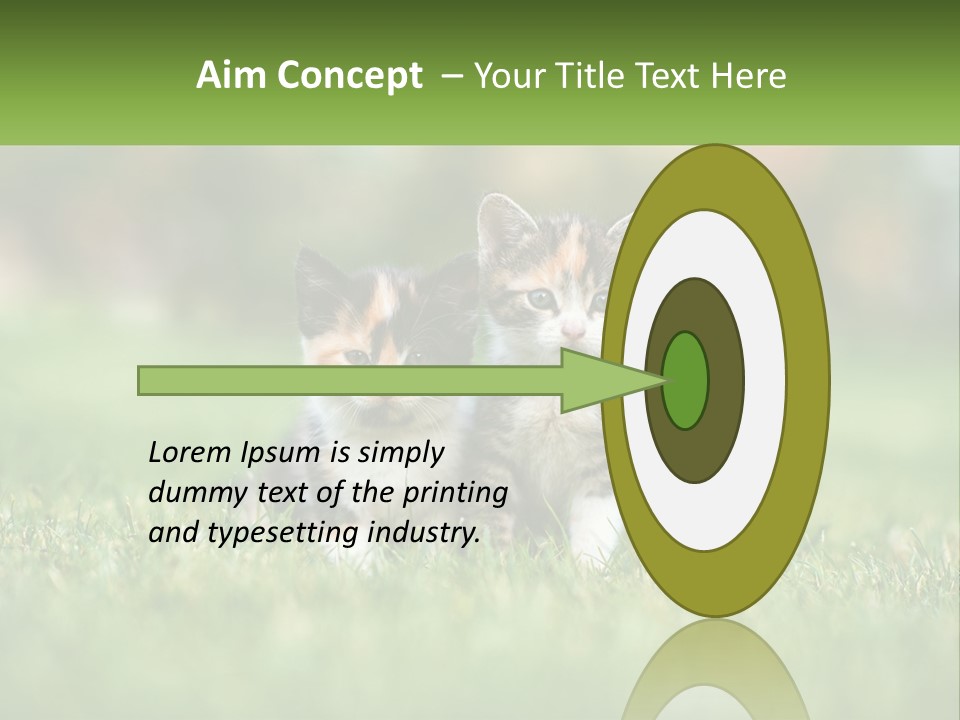 Aim Concept – Your Title Text Here

Lorem Ipsum is simply dummy text of the printing and typesetting industry.